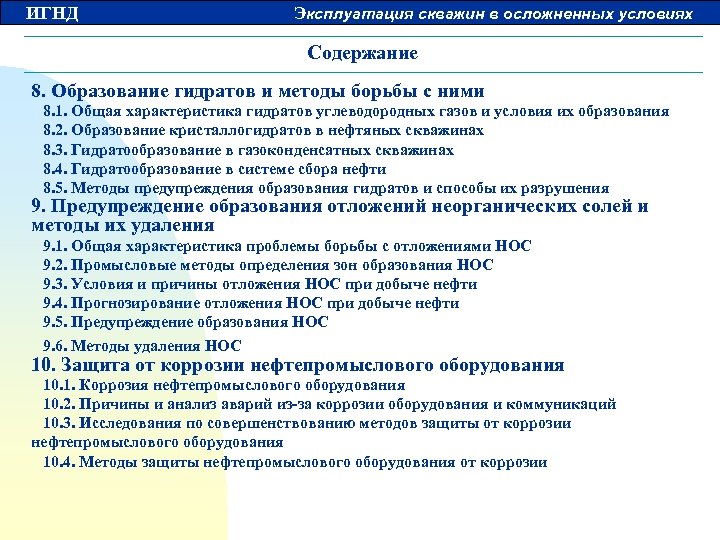 ИГНД

Эксплуатация скважин в осложненных условиях

Содержание

8. Образование гидратов и методы борьбы с ними
8.1. Общая характеристика гидратов углеводородных газов и условия их образования
8.2. Образование кристаллогидратов в нефтяных скважинах
8.3. Гидратообразование в газоконденсатных скважинах
8.4. Гидратообразование в системе сбора нефти
8.5. Методы предупреждения образования гидратов и способы их разрушения

9. Предупреждение образования отложений неорганических солей и методы их удаления
9.1. Общая характеристика проблемы борьбы с отложениями НОС
9.2. Промысловые методы определения зон образования НОС
9.3. Условия и причины отложения НОС при добыче нефти
9.4. Прогнозирование отложения НОС при добыче нефти
9.5. Предупреждение образования НОС
9.6. Методы удаления НОС

10. Защита от коррозии нефтепромыслового оборудования
10.1. Коррозия нефтепромыслового оборудования
10.2. Причины и анализ аварий из-за коррозии оборудования и коммуникаций
10.3. Исследования по совершенствованию методов защиты от коррозии нефтепромыслового оборудования
10.4. Методы защиты нефтепромыслового оборудования от коррозии